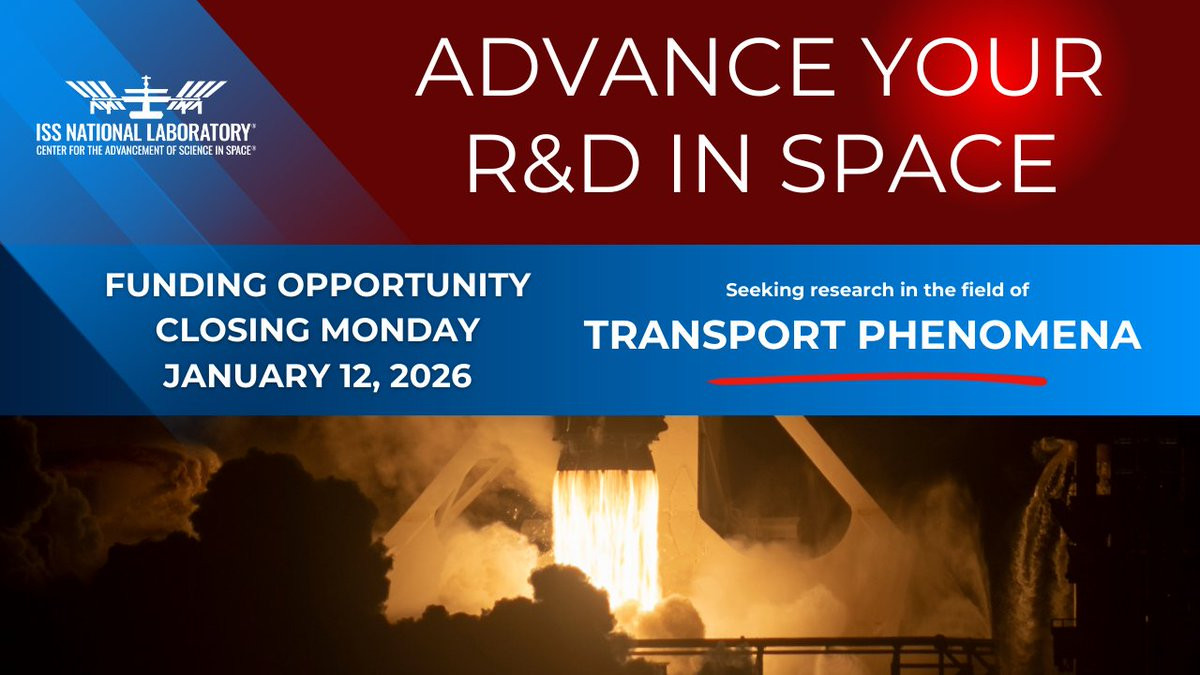 ISS NATIONAL LABORATORY®
CENTER FOR THE ADVANCEMENT OF SCIENCE IN SPACE®

ADVANCE YOUR R&D IN SPACE

FUNDING OPPORTUNITY CLOSING MONDAY JANUARY 12, 2026

Seeking research in the field of

TRANSPORT PHENOMENA